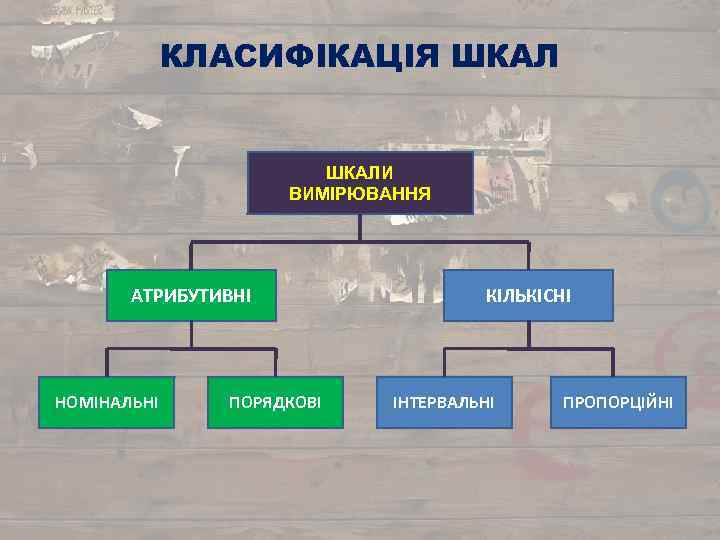 КЛАСИФІКАЦІЯ ШКАЛ

ШКАЛИ ВИМІРЮВАННЯ

АТРИБУТИВНІ

КІЛЬКІСНІ

НОМІНАЛЬНІ

ПОРЯДКОВІ

ІНТЕРВАЛЬНІ

ПРОПОРЦІЙНІ